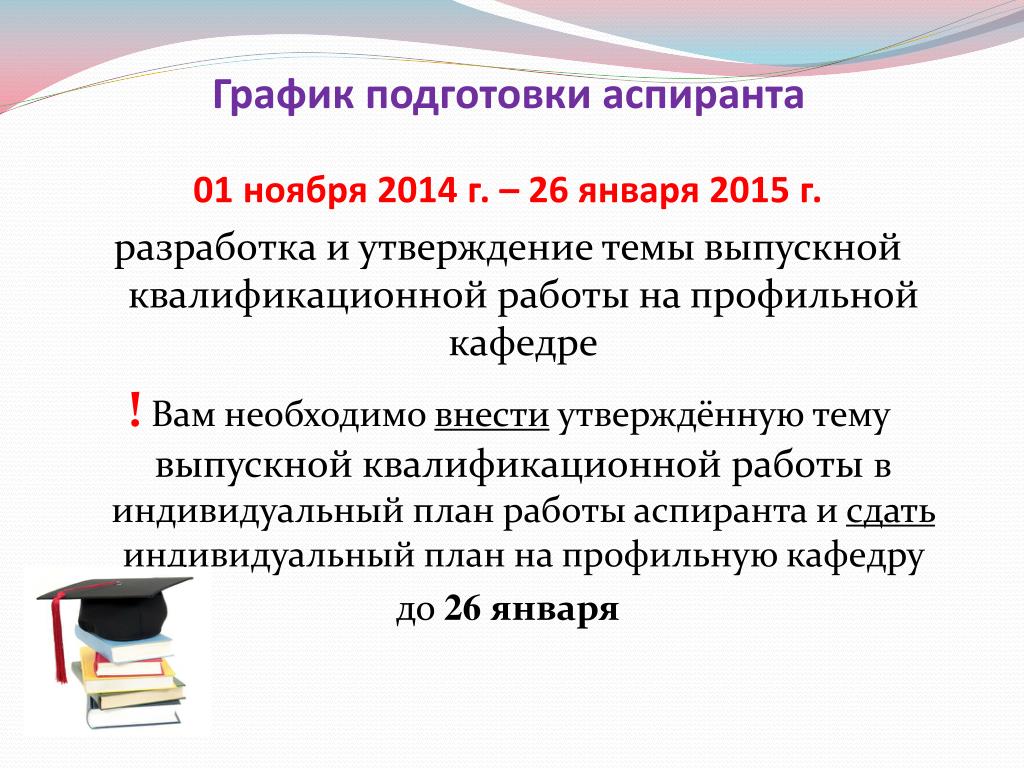 График подготовки аспиранта

01 ноября 2014 г. – 26 января 2015 г.

разработка и утверждение темы выпускной квалификационной работы на профильной кафедре

! Вам необходимо внести утверждённую тему выпускной квалификационной работы в индивидуальный план работы аспиранта и сдать индивидуальный план на профильную кафедру до 26 января